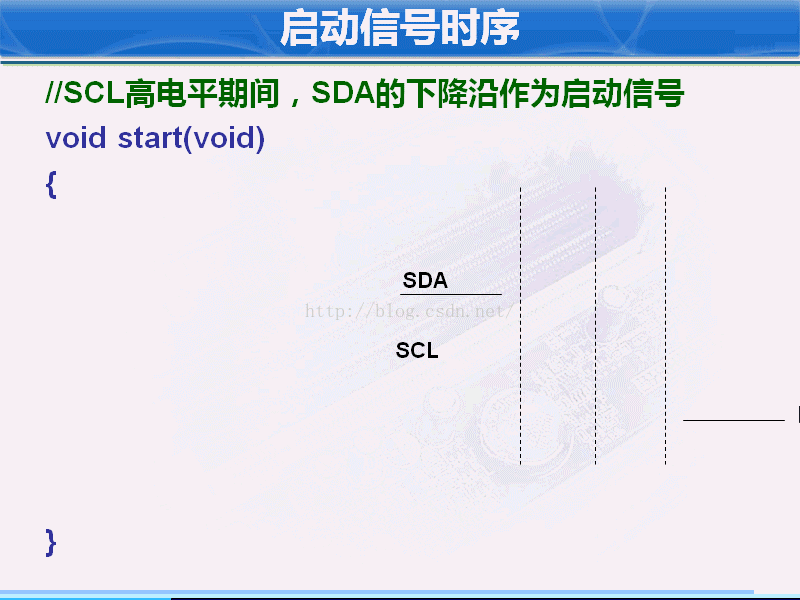 启动信号时序

//SCL高电平期间，SDA的下降沿作为启动信号
void start(void)
{

SDA

http://blog.csdn.net/

SCL

}